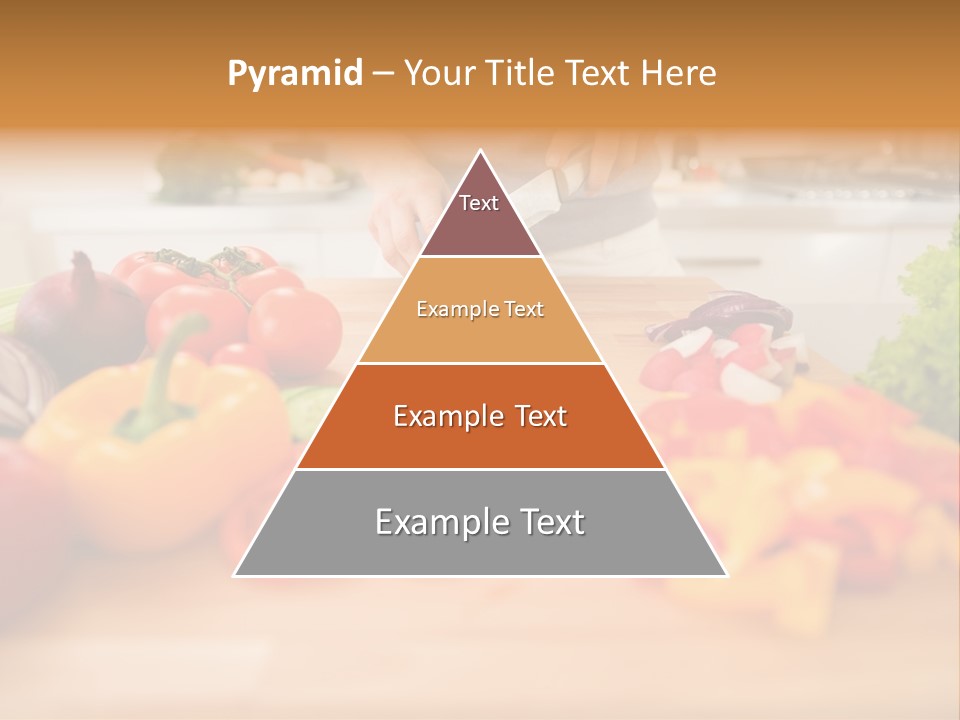 Pyramid – Your Title Text Here

Text

Example Text

Example Text

Example Text